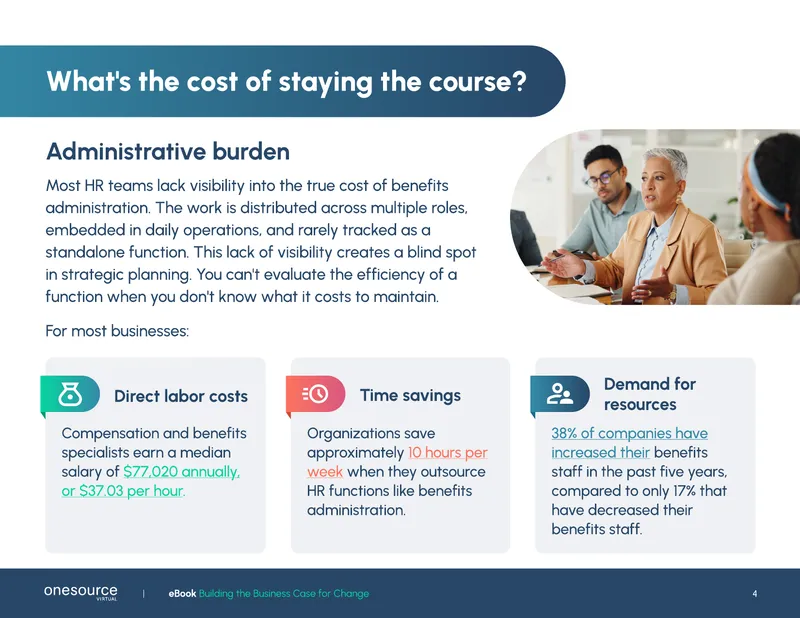 What's the cost of staying the course?

Administrative burden

Most HR teams lack visibility into the true cost of benefits administration. The work is distributed across multiple roles, embedded in daily operations, and rarely tracked as a standalone function. This lack of visibility creates a blind spot in strategic planning. You can't evaluate the efficiency of a function when you don't know what it costs to maintain.

For most businesses:

Direct labor costs

Compensation and benefits specialists earn a median salary of $77,020 annually, or $37.03 per hour.

Time savings

Organizations save approximately 10 hours per week when they outsource HR functions like benefits administration.

Demand for resources

38% of companies have increased their benefits staff in the past five years, compared to only 17% that have decreased their benefits staff.

onesource VIRTUAL | eBook Building the Business Case for Change 4